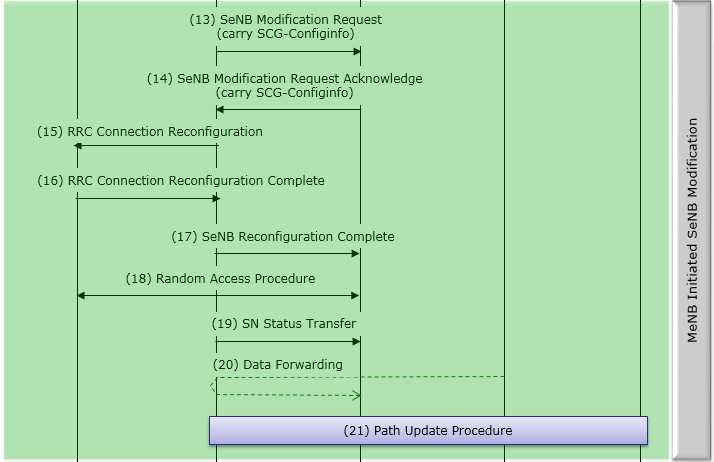 (13) SeNB Modification Request
(carry SCG-Configinfo)

(14) SeNB Modification Request Acknowledge
(carry SCG-Configinfo)

(15) RRC Connection Reconfiguration

(16) RRC Connection Reconfiguration Complete

(17) SeNB Reconfiguration Complete

(18) Random Access Procedure

(19) SN Status Transfer

(20) Data Forwarding

(21) Path Update Procedure

MeNB Initiated SeNB Modification